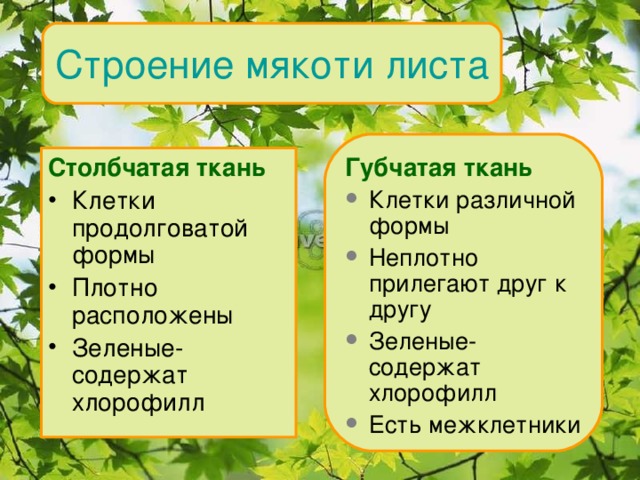 Строение мякоти листа

Столбчатая ткань
• Клетки продолговатой формы
• Плотно расположены
• Зеленые- содержат хлорофилл

Губчатая ткань
• Клетки различной формы
• Неплотно прилегают друг к другу
• Зеленые- содержат хлорофилл
• Есть межклетники